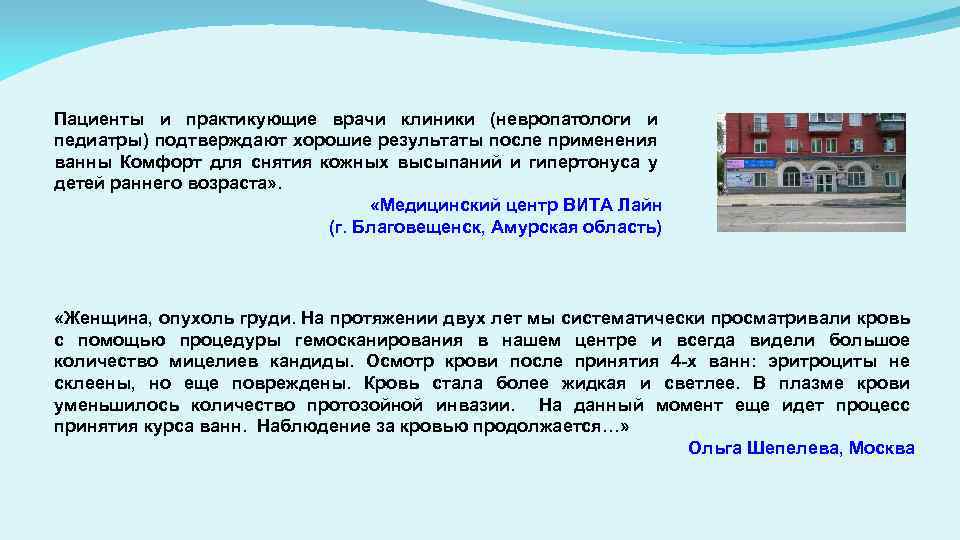 Пациенты и практикующие врачи клиники (невропатологи и педиатры) подтверждают хорошие результаты после применения ванны Комфорт для снятия кожных высыпаний и гипертонуса у детей раннего возраста».

«Медицинский центр ВИТА Лайн (г. Благовещенск, Амурская область)

«Женщина, опухоль груди. На протяжении двух лет мы систематически просматривали кровь с помощью процедуры гемосканирования в нашем центре и всегда видели большое количество мицелиев кандиды. Осмотр крови после принятия 4-х ванн: эритроциты не склеены, но еще повреждены. Кровь стала более жидкая и светлее. В плазме крови уменьшилось количество протозойной инвазии. На данный момент еще идет процесс принятия курса ванн. Наблюдение за кровью продолжается…»

Ольга Шепелева, Москва